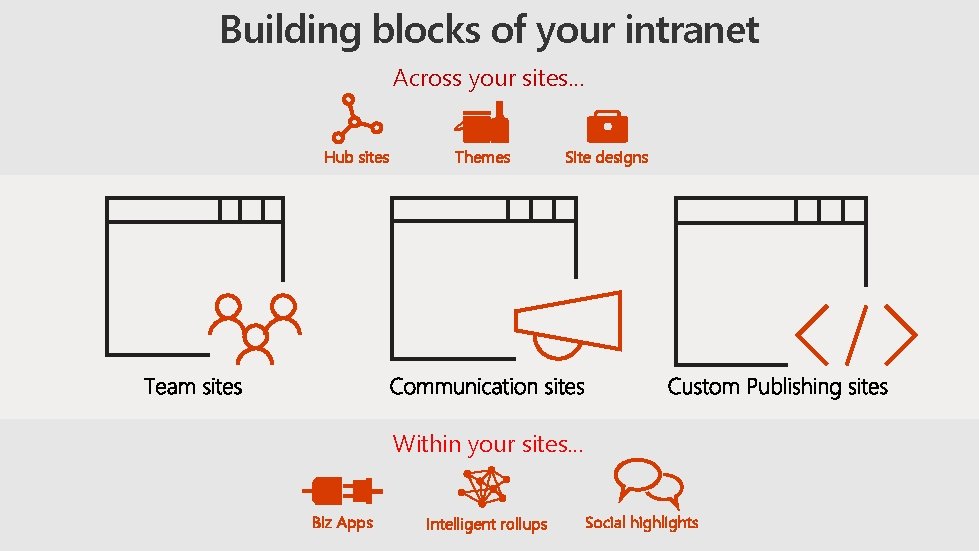 Building blocks of your intranet

Across your sites...

Hub sites

Themes

Site designs

Team sites

Communication sites

Custom Publishing sites

Within your sites...

Biz Apps

Intelligent rollups

Social highlights